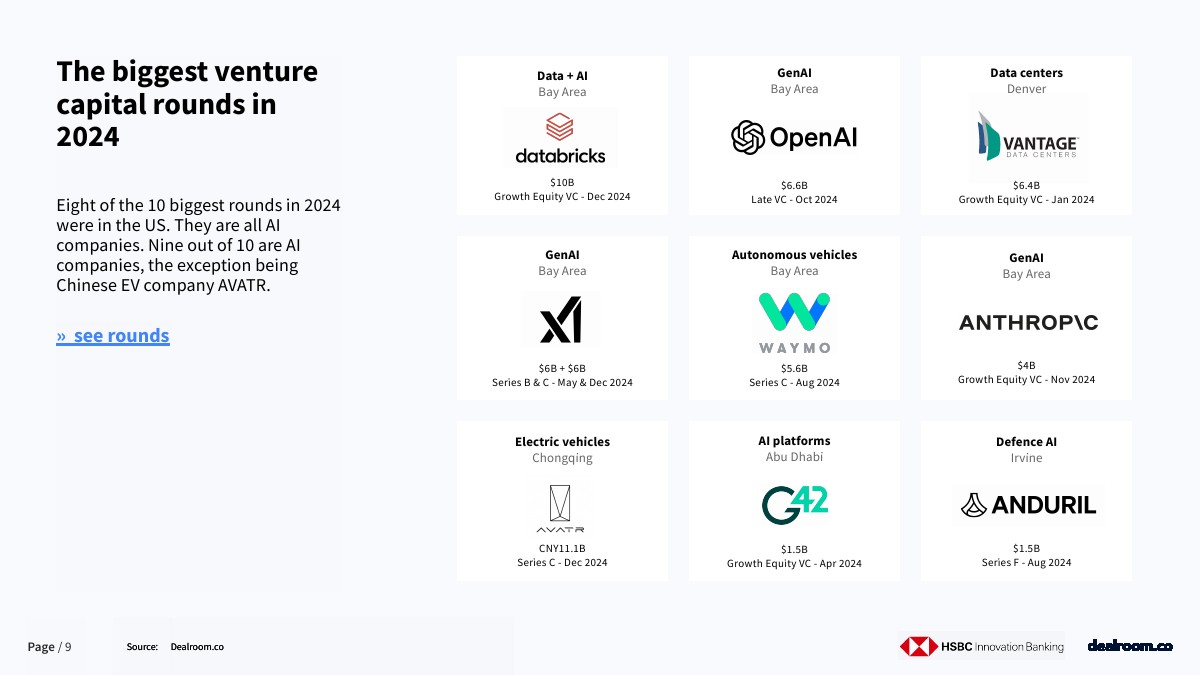 The biggest venture capital rounds in 2024

Eight of the 10 biggest rounds in 2024 were in the US. They are all AI companies. Nine out of 10 are AI companies, the exception being Chinese EV company AVATR.

» see rounds

Data + AI
Bay Area
databricks
$10B
Growth Equity VC - Dec 2024

GenAI
Bay Area
OpenAI
$6.6B
Late VC - Oct 2024

Data centers
Denver
VANTAGE DATA CENTERS
$6.4B
Growth Equity VC - Jan 2024

GenAI
Bay Area
xAI
$6B + $6B
Series B & C - May & Dec 2024

Autonomous vehicles
Bay Area
WAYMO
$5.6B
Series C - Aug 2024

GenAI
Bay Area
ANTHROP\C
$4B
Growth Equity VC - Nov 2024

Electric vehicles
Chongqing
AVATR
CNY11.1B
Series C - Dec 2024

AI platforms
Abu Dhabi
G42
$1.5B
Growth Equity VC - Apr 2024

Defence AI
Irvine
ANDURIL
$1.5B
Series F - Aug 2024

Page / 9
Source: Dealroom.co
HSBC Innovation Banking
dealroom.co